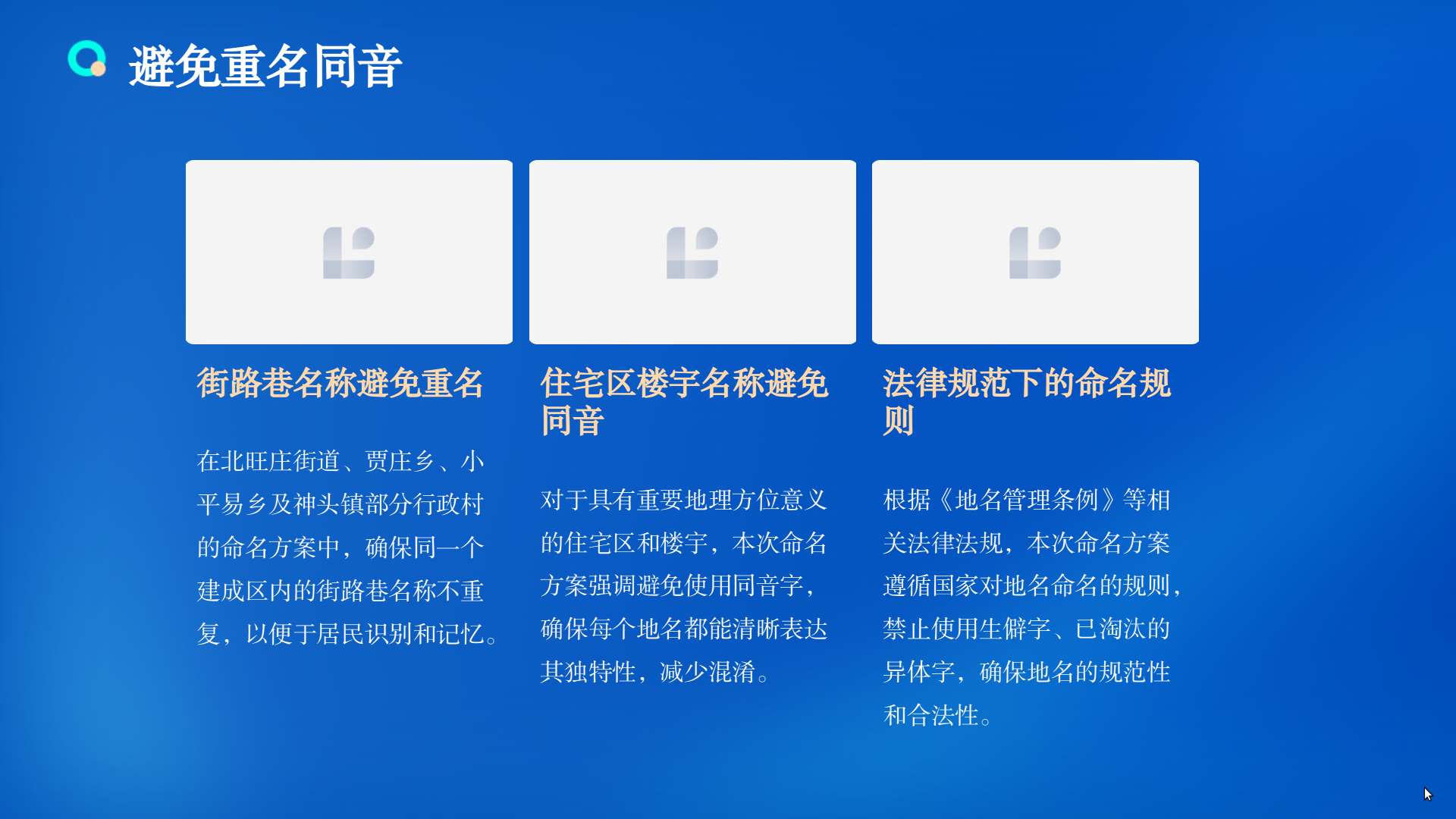 避免重名同音

街路巷名称避免重名

在北旺庄街道、贾庄乡、小平易乡及神头镇部分行政村的命名方案中，确保同一个建成区内的街路巷名称不重复，以便于居民识别和记忆。

住宅区楼宇名称避免同音

对于具有重要地理方位意义的住宅区和楼宇，本次命名方案强调避免使用同音字，确保每个地名都能清晰表达其独特性，减少混淆。

法律规范下的命名规则

根据《地名管理条例》等相关法律法规，本次命名方案遵循国家对地名命名的规则，禁止使用生僻字、已淘汰的异体字，确保地名的规范性和合法性。